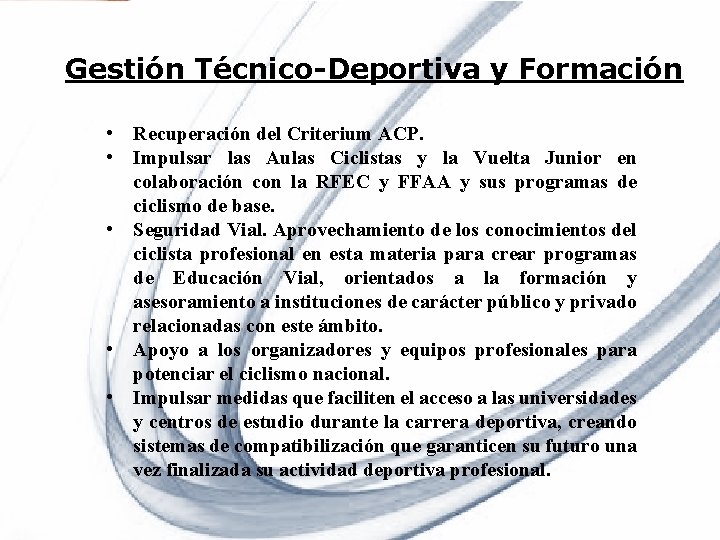 Gestión Técnico-Deportiva y Formación

• Recuperación del Criterium ACP.
• Impulsar las Aulas Ciclistas y la Vuelta Junior en colaboración con la RFEC y FFAA y sus programas de ciclismo de base.
• Seguridad Vial. Aprovechamiento de los conocimientos del ciclista profesional en esta materia para crear programas de Educación Vial, orientados a la formación y asesoramiento a instituciones de carácter público y privado relacionadas con este ámbito.
• Apoyo a los organizadores y equipos profesionales para potenciar el ciclismo nacional.
• Impulsar medidas que faciliten el acceso a las universidades y centros de estudio durante la carrera deportiva, creando sistemas de compatibilización que garanticen su futuro una vez finalizada su actividad deportiva profesional.